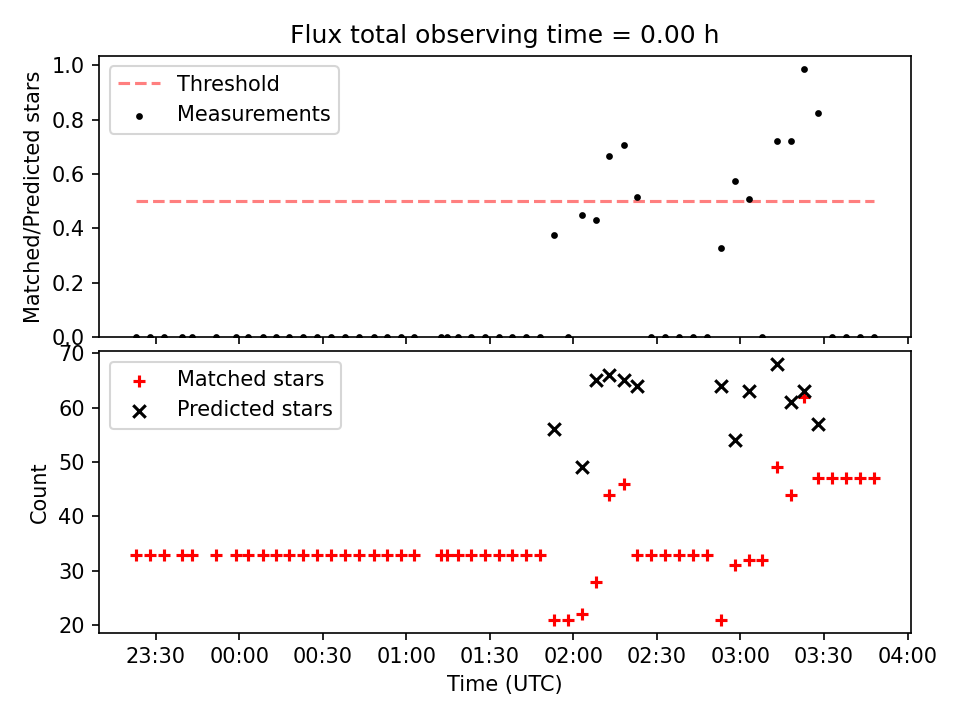 Flux total observing time = 0.00 h

Threshold
Measurements

Matched/Predicted stars

1.0
0.8
0.6
0.4
0.2
0.0

Matched stars
Predicted stars

Count

70
60
50
40
30
20

23:30
00:00
00:30
01:00
01:30
02:00
02:30
03:00
03:30
04:00

Time (UTC)